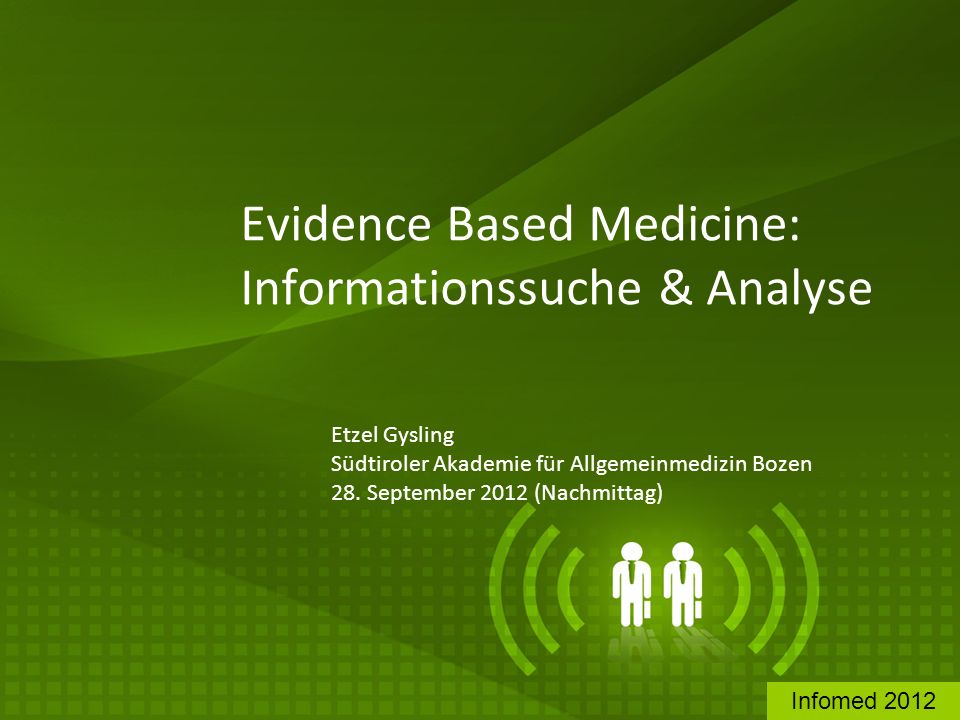 Evidence Based Medicine: Informationssuche & Analyse

Etzel Gysling
Südtiroler Akademie für Allgemeinmedizin Bozen
28. September 2012 (Nachmittag)

Infomed 2012